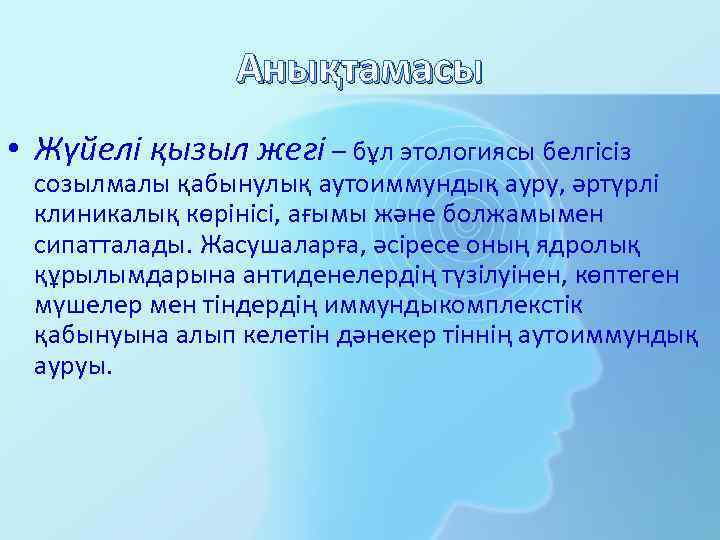 Анықтамасы

• Жүйелі қызыл жегі – бұл этологиясы белгісіз созылмалы қабынулық аутоиммундық ауру, әртүрлі клиникалық көрінісі, ағымы және болжамымен сипатталады. Жасушаларға, әсіресе оның ядролық құрылымдарына антиденелердің түзілуінен, көптеген мүшелер мен тіндердің иммундыкомплекстік қабынуына алып келетін дәнекер тіннің аутоиммундық ауруы.